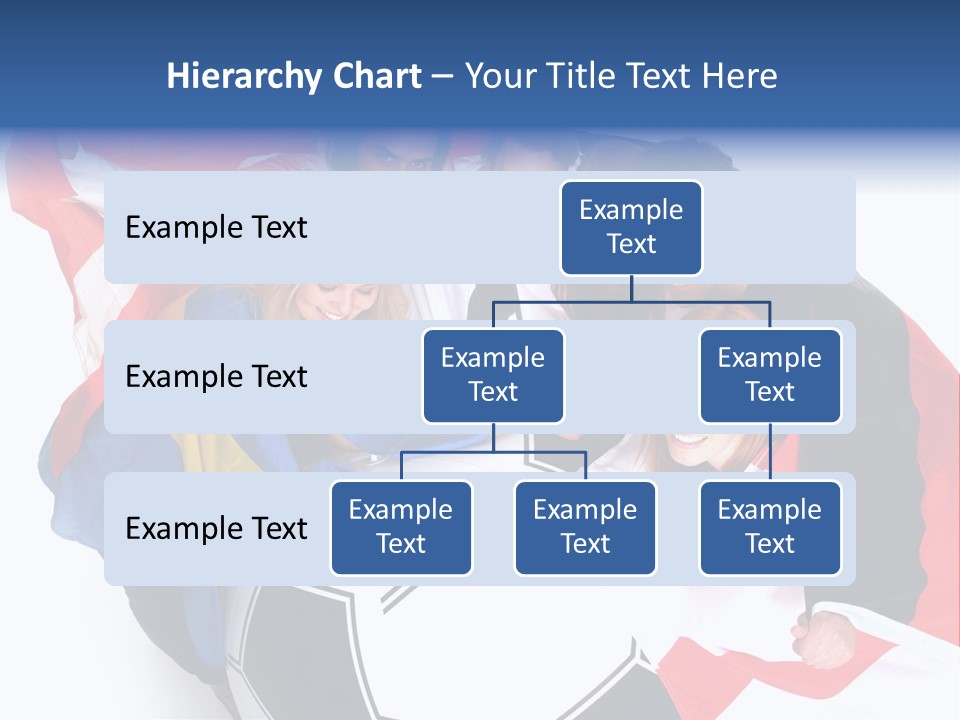 Hierarchy Chart – Your Title Text Here

Example Text

Example Text

Example Text

Example Text

Example Text

Example Text

Example Text

Example Text

Example Text